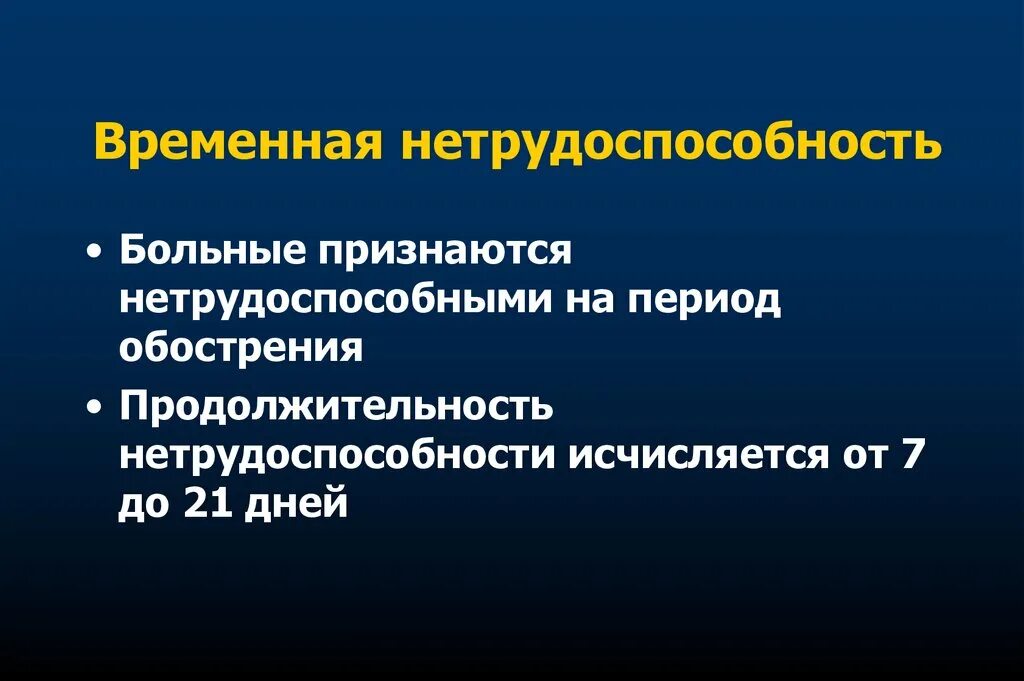 Временная нетрудоспособность

• Больные признаются нетрудоспособными на период обострения

• Продолжительность нетрудоспособности исчисляется от 7 до 21 дней